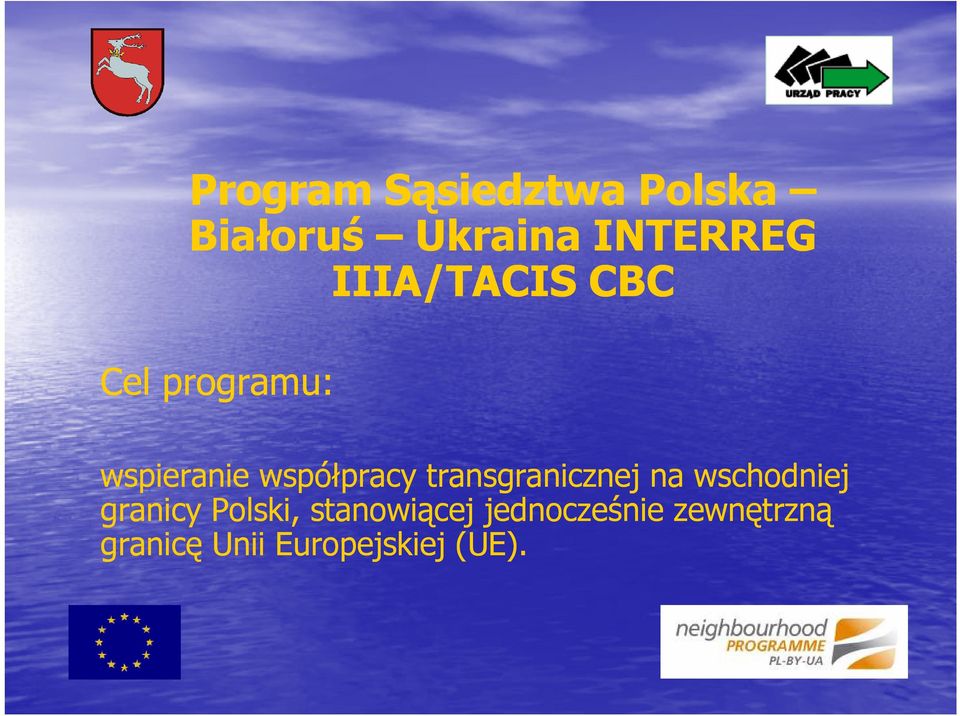 URZĄD PRACY

Program Sąsiedztwa Polska – Białoruś – Ukraina INTERREG IIIA/TACIS CBC

Cel programu:

wspieranie współpracy transgranicznej na wschodniej granicy Polski, stanowiącej jednocześnie zewnętrzną granicę Unii Europejskiej (UE).

neighbourhood PROGRAMME PL-BY-UA